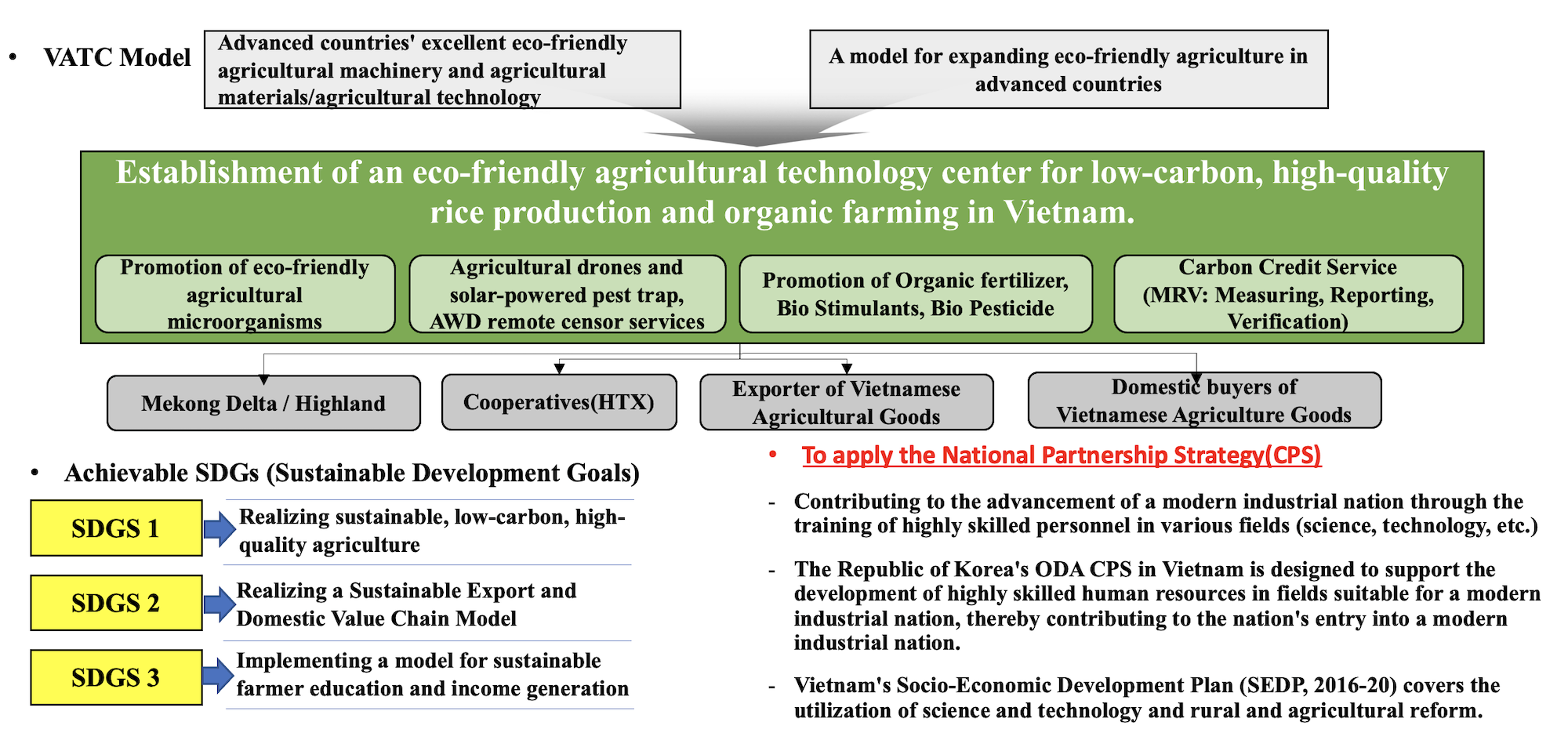 • VATC Model

Advanced countries' excellent eco-friendly agricultural machinery and agricultural materials/agricultural technology

A model for expanding eco-friendly agriculture in advanced countries

Establishment of an eco-friendly agricultural technology center for low-carbon, high-quality rice production and organic farming in Vietnam.

Promotion of eco-friendly agricultural microorganisms

Agricultural drones and solar-powered pest trap, AWD remote censor services

Promotion of Organic fertilizer, Bio Stimulants, Bio Pesticide

Carbon Credit Service (MRV: Measuring, Reporting, Verification)

Mekong Delta / Highland

Cooperatives(HTX)

Exporter of Vietnamese Agricultural Goods

Domestic buyers of Vietnamese Agriculture Goods

• Achievable SDGs (Sustainable Development Goals)

SDGS 1

Realizing sustainable, low-carbon, high-quality agriculture

SDGS 2

Realizing a Sustainable Export and Domestic Value Chain Model

SDGS 3

Implementing a model for sustainable farmer education and income generation

• To apply the National Partnership Strategy(CPS)

- Contributing to the advancement of a modern industrial nation through the training of highly skilled personnel in various fields (science, technology, etc.)

- The Republic of Korea's ODA CPS in Vietnam is designed to support the development of highly skilled human resources in fields suitable for a modern industrial nation, thereby contributing to the nation's entry into a modern industrial nation.

- Vietnam's Socio-Economic Development Plan (SEDP, 2016-20) covers the utilization of science and technology and rural and agricultural reform.